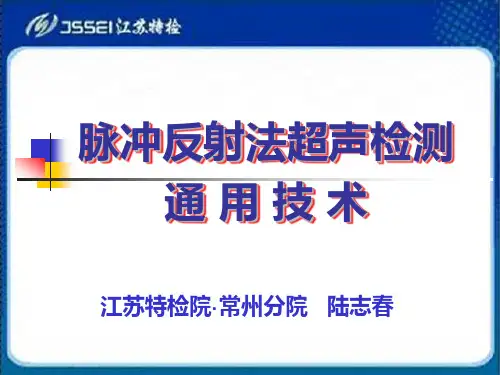 JSSEI 江苏特检

脉冲反射法超声检测
通 用 技 术

江苏特检院·常州分院　陆志春